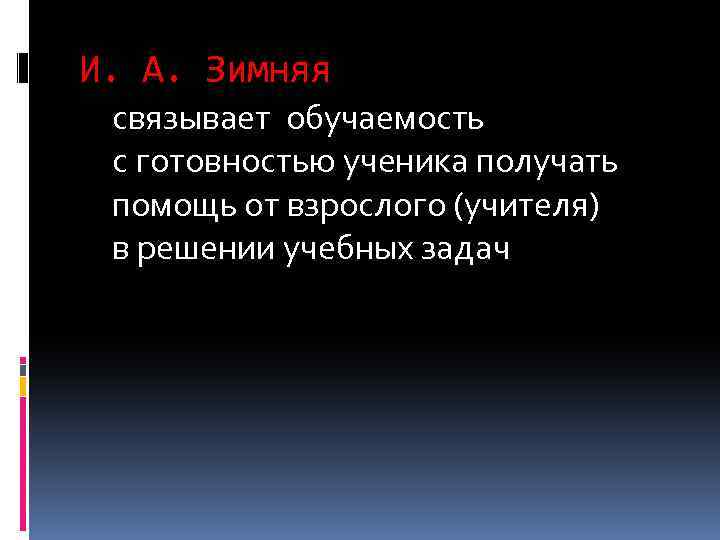 И. А. Зимняя
связывает обучаемость с готовностью ученика получать помощь от взрослого (учителя) в решении учебных задач